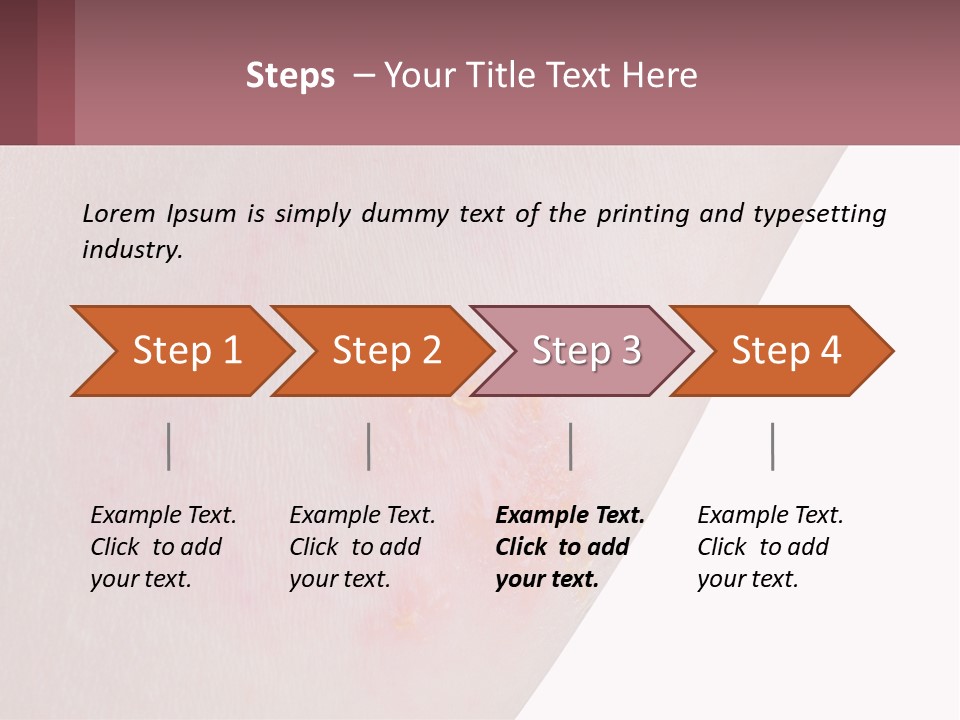 Steps – Your Title Text Here

Lorem Ipsum is simply dummy text of the printing and typesetting industry.

Step 1

Step 2

Step 3

Step 4

Example Text. Click to add your text.

Example Text. Click to add your text.

Example Text. Click to add your text.

Example Text. Click to add your text.